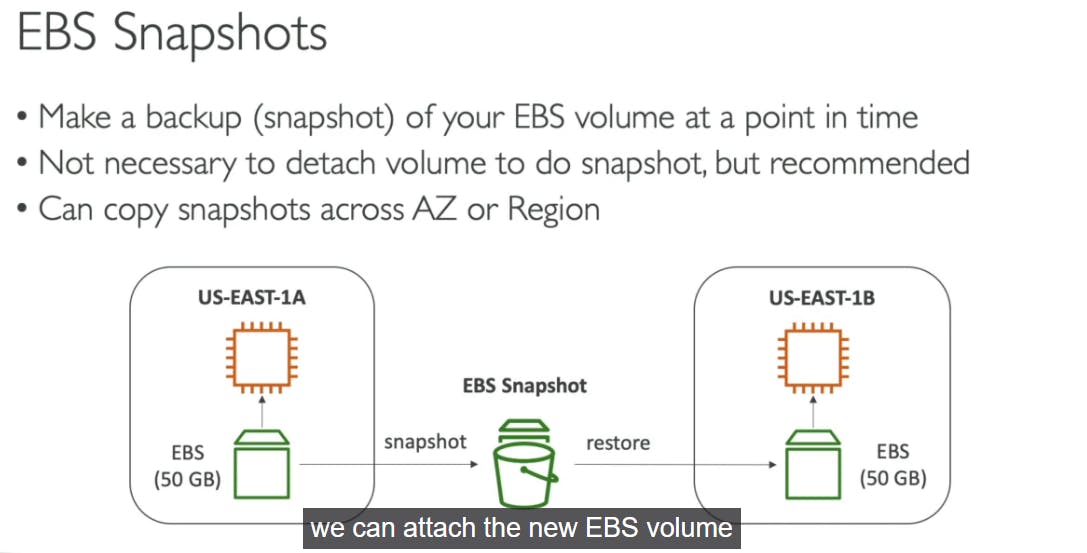 EBS Snapshots

• Make a backup (snapshot) of your EBS volume at a point in time
• Not necessary to detach volume to do snapshot, but recommended
• Can copy snapshots across AZ or Region

US-EAST-1A

EBS
(50 GB)

snapshot

EBS Snapshot

restore

US-EAST-1B

EBS
(50 GB)

we can attach the new EBS volume